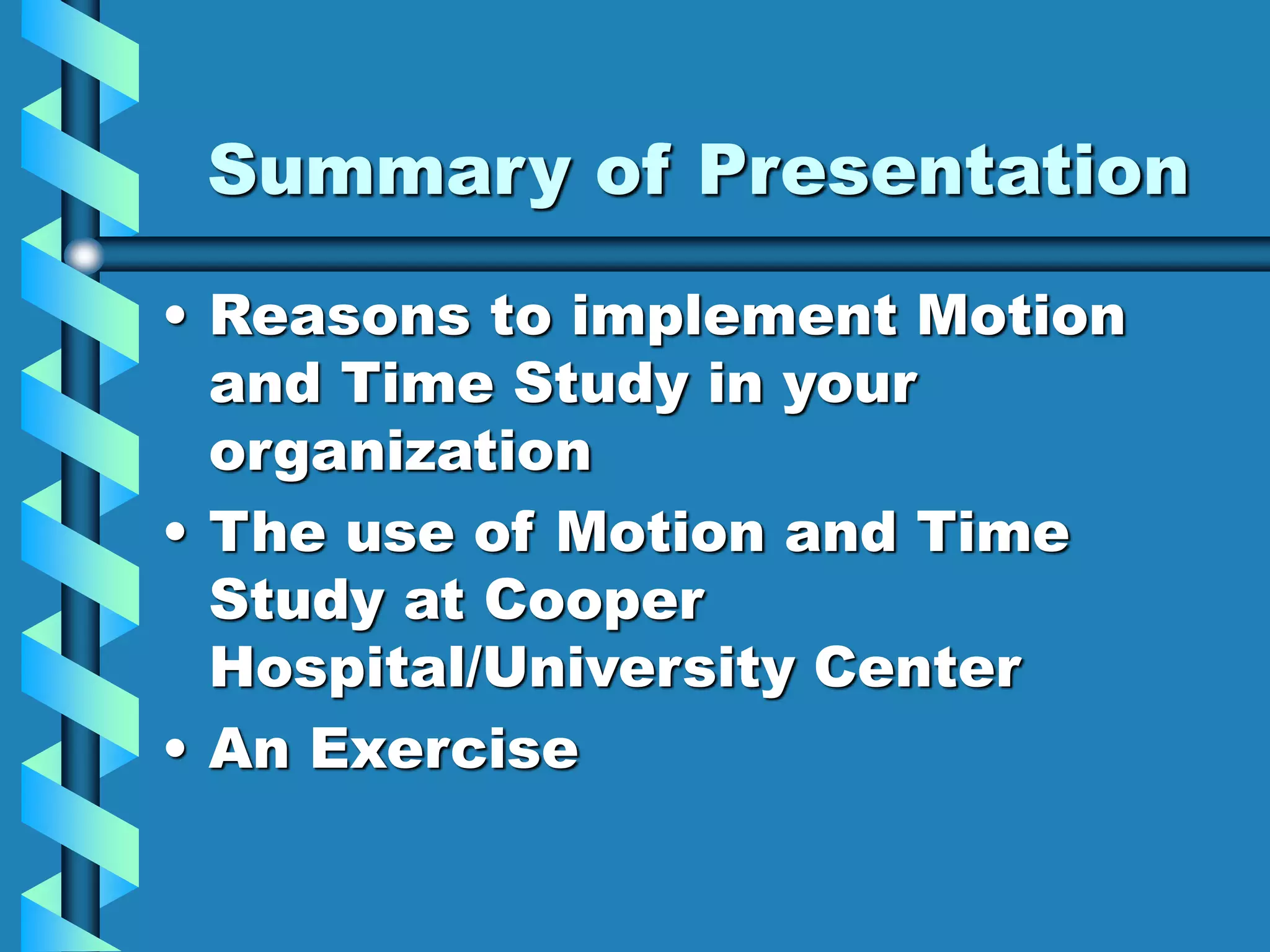 Summary of Presentation

• Reasons to implement Motion and Time Study in your organization
• The use of Motion and Time Study at Cooper Hospital/University Center
• An Exercise